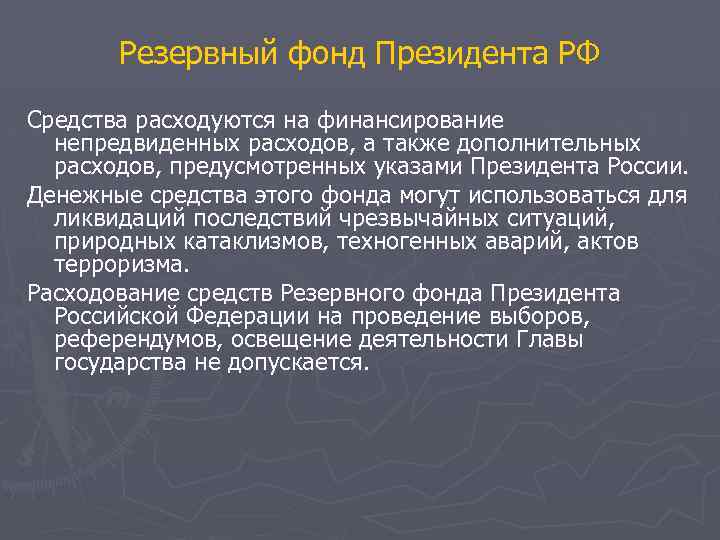 Резервный фонд Президента РФ

Средства расходуются на финансирование непредвиденных расходов, а также дополнительных расходов, предусмотренных указами Президента России.

Денежные средства этого фонда могут использоваться для ликвидаций последствий чрезвычайных ситуаций, природных катаклизмов, техногенных аварий, актов терроризма.

Расходование средств Резервного фонда Президента Российской Федерации на проведение выборов, референдумов, освещение деятельности Главы государства не допускается.